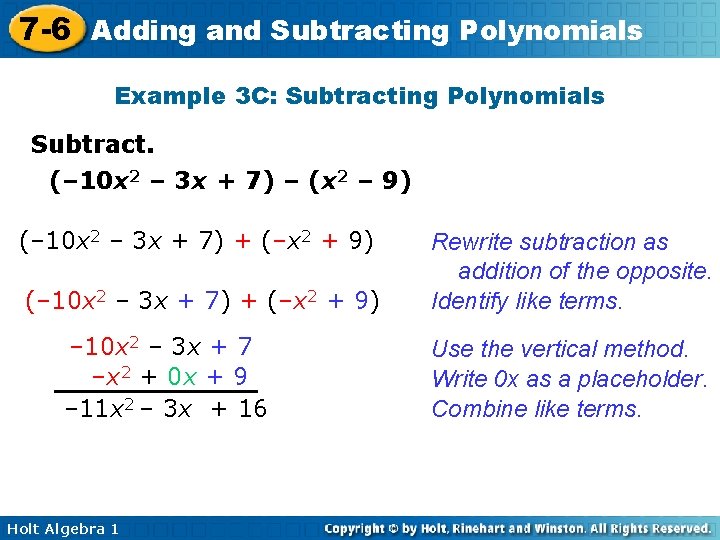 7-6 Adding and Subtracting Polynomials

Example 3C: Subtracting Polynomials

Subtract.

$(-10x^2 - 3x + 7) - (x^2 - 9)$

$(-10x^2 - 3x + 7) + (-x^2 + 9)$ Rewrite subtraction as addition of the opposite.

$(-10x^2 - 3x + 7) + (-x^2 + 9)$ Identify like terms.

$-10x^2 - 3x + 7$ Use the vertical method.

$-x^2 + 0x + 9$ Write 0x as a placeholder.

$-11x^2 - 3x + 16$ Combine like terms.

Holt Algebra 1

Copyright © by Holt, Rinehart and Winston. All Rights Reserved.